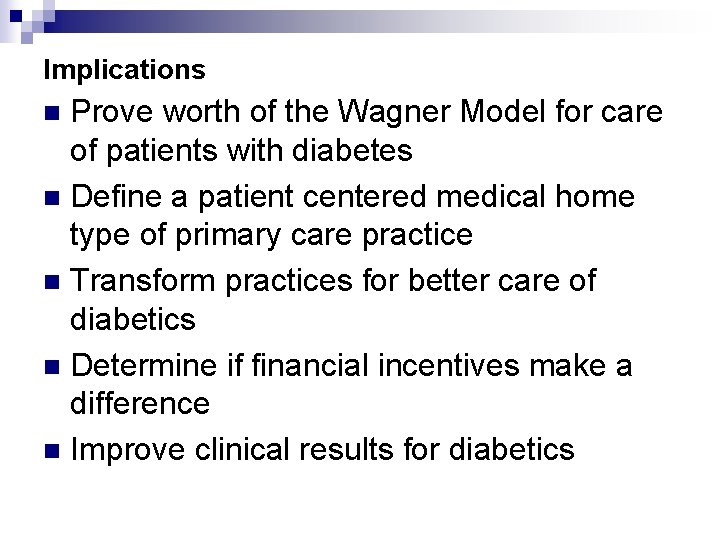 Implications

- Prove worth of the Wagner Model for care of patients with diabetes
- Define a patient centered medical home type of primary care practice
- Transform practices for better care of diabetics
- Determine if financial incentives make a difference
- Improve clinical results for diabetics